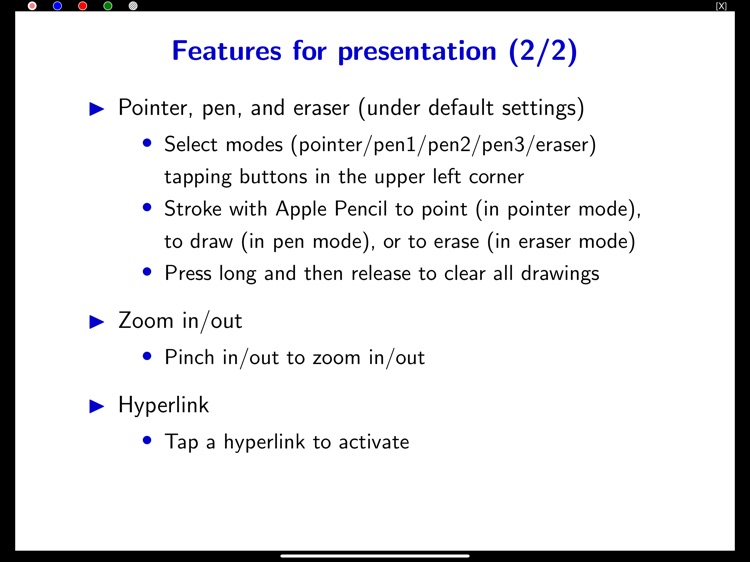 [X]

Features for presentation (2/2)

▶ Pointer, pen, and eraser (under default settings)
• Select modes (pointer/pen1/pen2/pen3/eraser) tapping buttons in the upper left corner
• Stroke with Apple Pencil to point (in pointer mode), to draw (in pen mode), or to erase (in eraser mode)
• Press long and then release to clear all drawings

▶ Zoom in/out
• Pinch in/out to zoom in/out

▶ Hyperlink
• Tap a hyperlink to activate